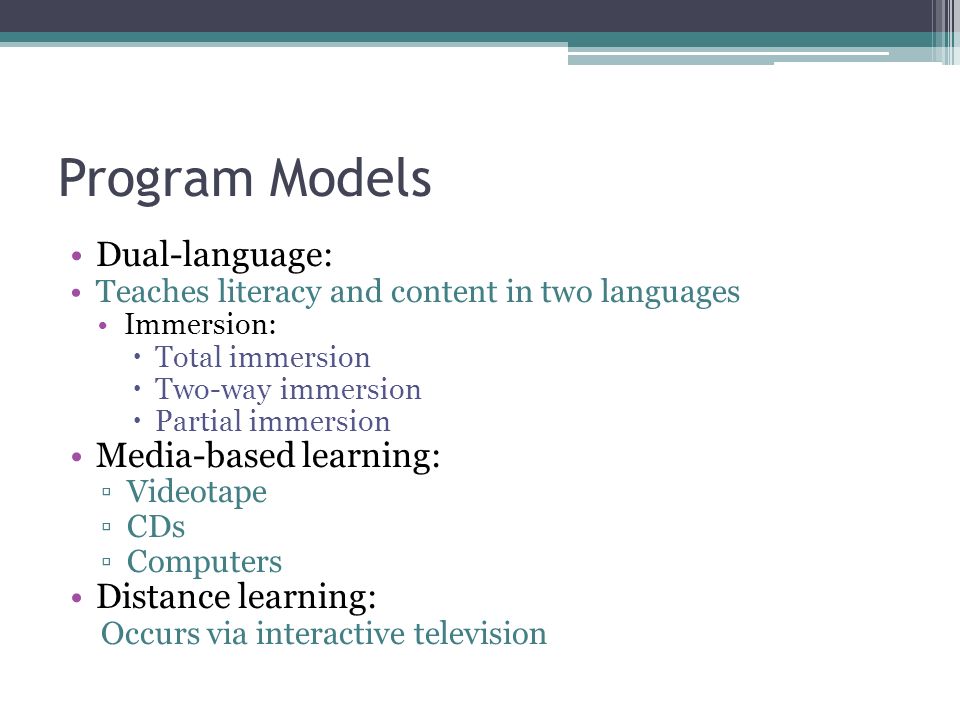 Program Models

• Dual-language:
• Teaches literacy and content in two languages
  • Immersion:
    • Total immersion
    • Two-way immersion
    • Partial immersion
• Media-based learning:
  ▫ Videotape
  ▫ CDs
  ▫ Computers
• Distance learning:
  Occurs via interactive television